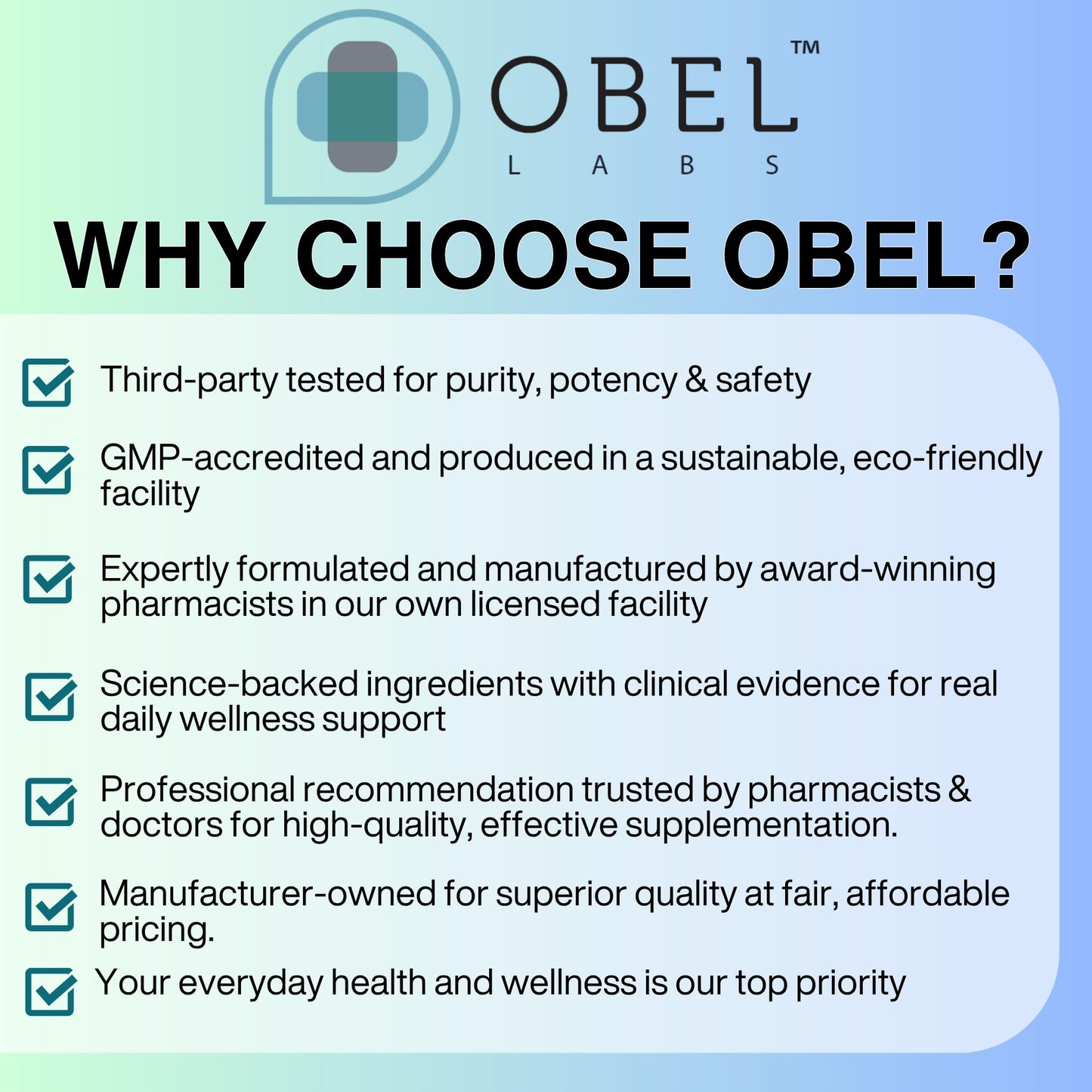 OBEL™
LABS

WHY CHOOSE OBEL?

Third-party tested for purity, potency & safety

GMP-accredited and produced in a sustainable, eco-friendly facility

Expertly formulated and manufactured by award-winning pharmacists in our own licensed facility

Science-backed ingredients with clinical evidence for real daily wellness support

Professional recommendation trusted by pharmacists & doctors for high-quality, effective supplementation.

Manufacturer-owned for superior quality at fair, affordable pricing.

Your everyday health and wellness is our top priority